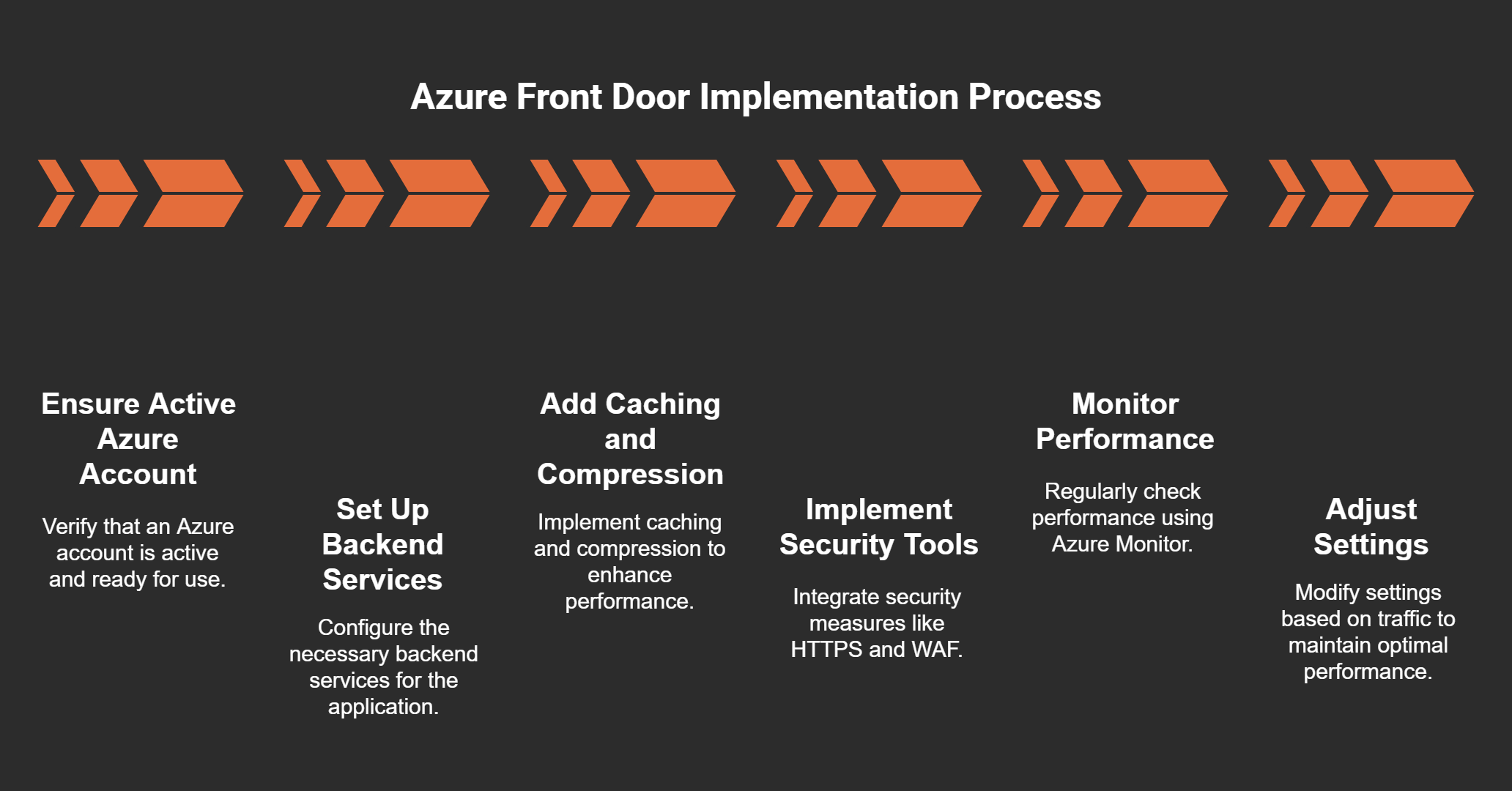 Azure Front Door Implementation Process

Ensure Active Azure Account

Verify that an Azure account is active and ready for use.

Set Up Backend Services

Configure the necessary backend services for the application.

Add Caching and Compression

Implement caching and compression to enhance performance.

Implement Security Tools

Integrate security measures like HTTPS and WAF.

Monitor Performance

Regularly check performance using Azure Monitor.

Adjust Settings

Modify settings based on traffic to maintain optimal performance.